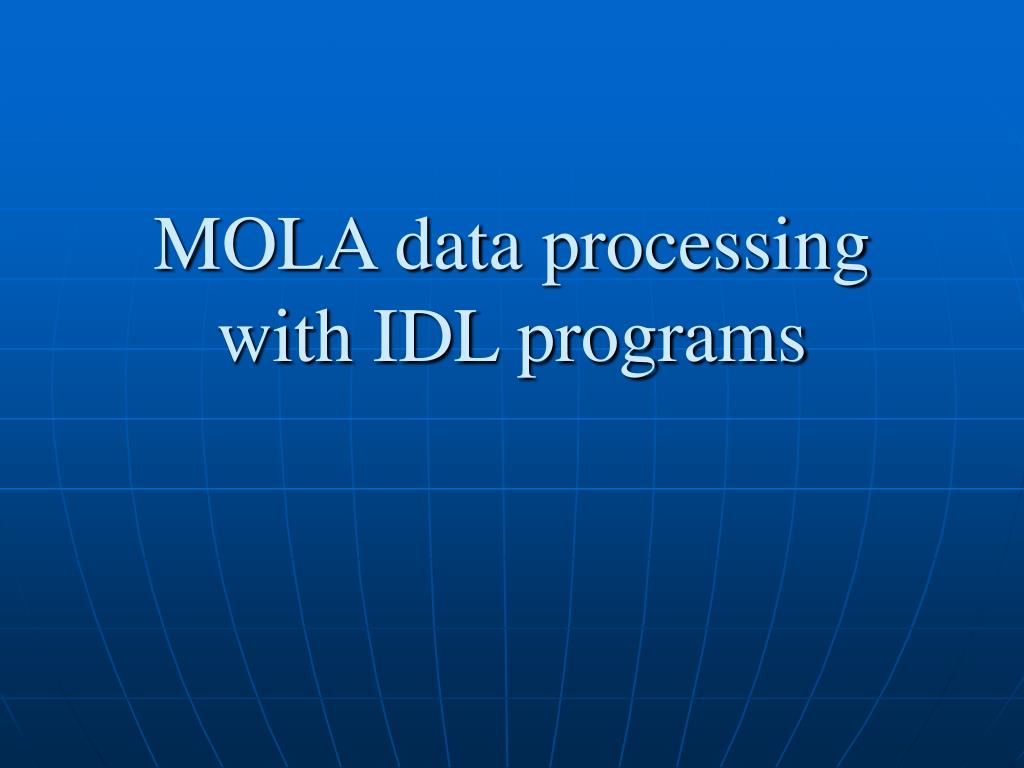 MOLA data processing with IDL programs